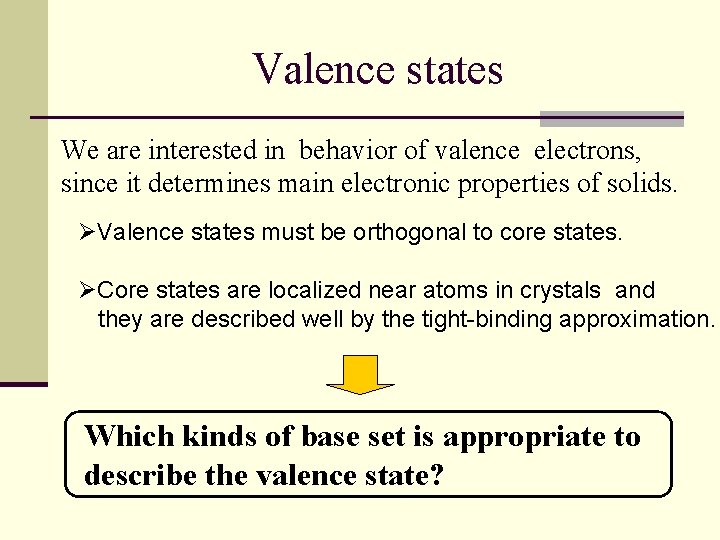 Valence states

We are interested in behavior of valence electrons, since it determines main electronic properties of solids.

➢Valence states must be orthogonal to core states.

➢Core states are localized near atoms in crystals and they are described well by the tight-binding approximation.

Which kinds of base set is appropriate to describe the valence state?